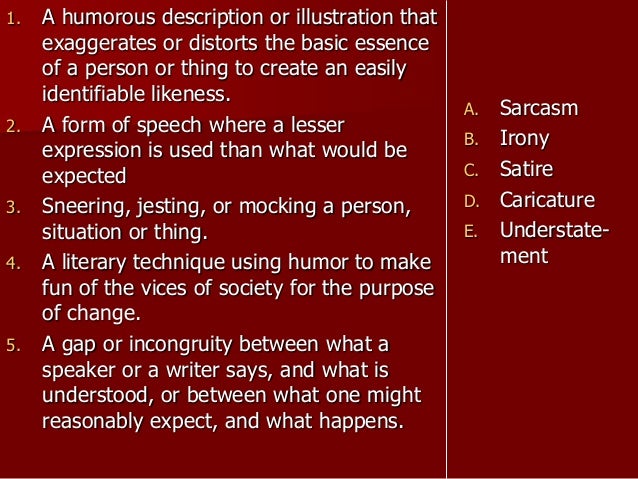 1. A humorous description or illustration that exaggerates or distorts the basic essence of a person or thing to create an easily identifiable likeness.
2. A form of speech where a lesser expression is used than what would be expected
3. Sneering, jesting, or mocking a person, situation or thing.
4. A literary technique using humor to make fun of the vices of society for the purpose of change.
5. A gap or incongruity between what a speaker or a writer says, and what is understood, or between what one might reasonably expect, and what happens.

A. Sarcasm
B. Irony
C. Satire
D. Caricature
E. Understatement